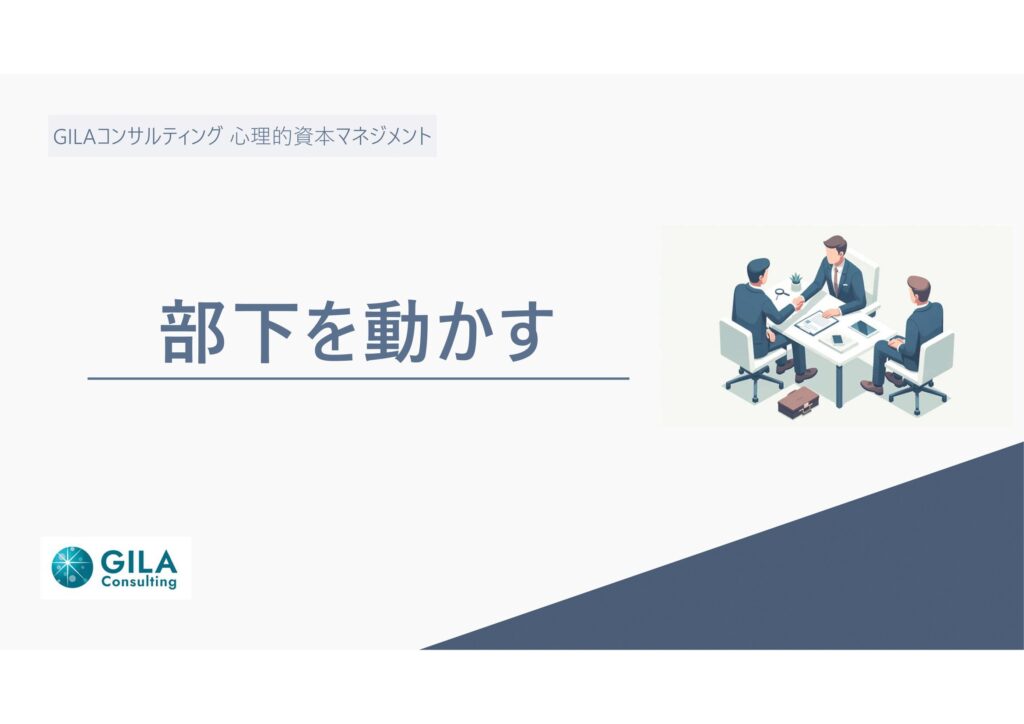 GILAコンサルティング 心理的資本マネジメント

部下を動かす

GILA
Consulting